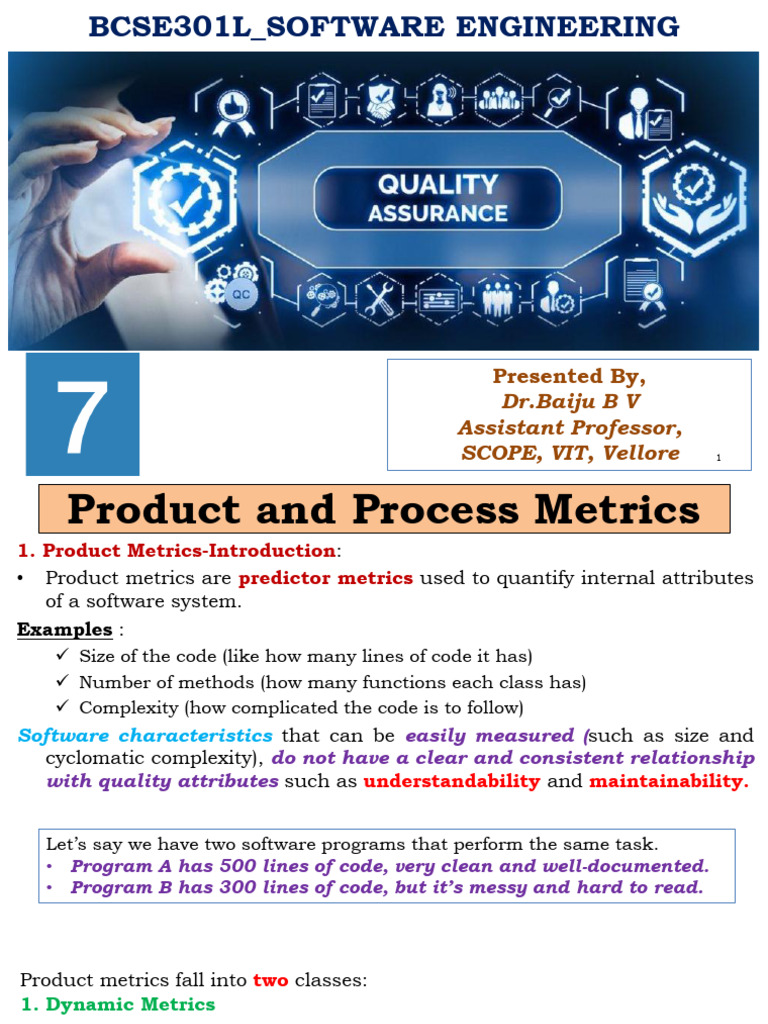 BCSE301L_SOFTWARE ENGINEERING

QUALITY ASSURANCE

QC

7

Presented By,
Dr.Baiju B V
Assistant Professor,
SCOPE, VIT, Vellore

1

Product and Process Metrics

1. Product Metrics-Introduction:

• Product metrics are predictor metrics used to quantify internal attributes of a software system.

Examples :

✓ Size of the code (like how many lines of code it has)
✓ Number of methods (how many functions each class has)
✓ Complexity (how complicated the code is to follow)

Software characteristics that can be easily measured (such as size and cyclomatic complexity), do not have a clear and consistent relationship with quality attributes such as understandability and maintainability.

Let's say we have two software programs that perform the same task.
• Program A has 500 lines of code, very clean and well-documented.
• Program B has 300 lines of code, but it's messy and hard to read.

Product metrics fall into two classes:
1. Dynamic Metrics